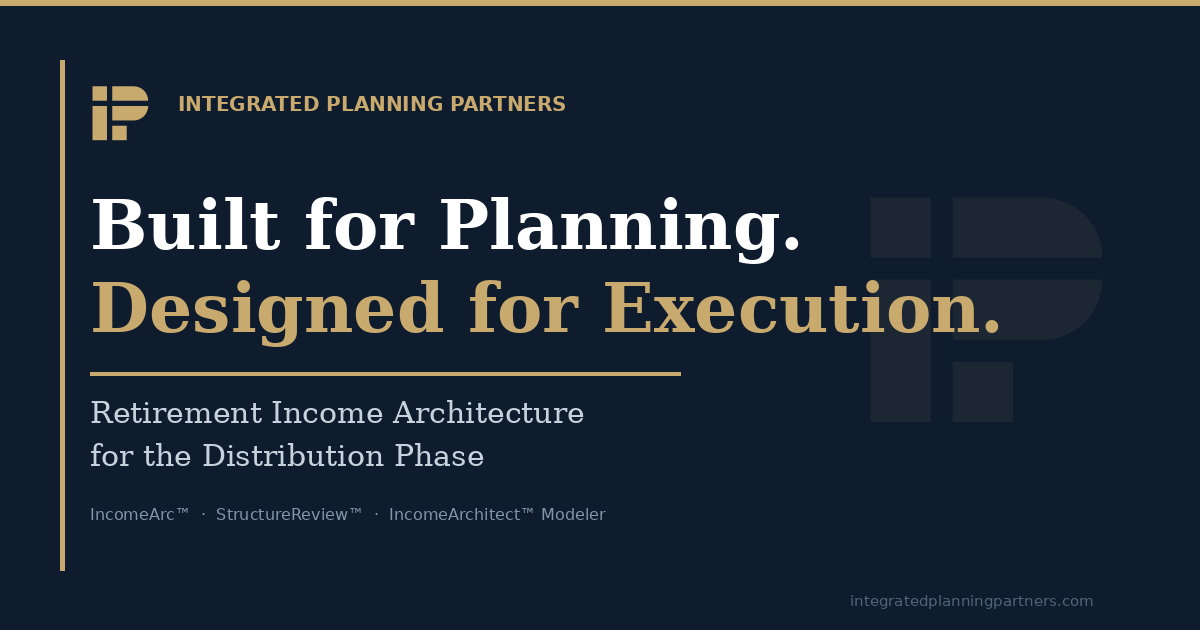 INTEGRATED PLANNING PARTNERS

Built for Planning.
Designed for Execution.

Retirement Income Architecture
for the Distribution Phase

IncomeArc™ · StructureReview™ · IncomeArchitect™ Modeler

integratedplanningpartners.com